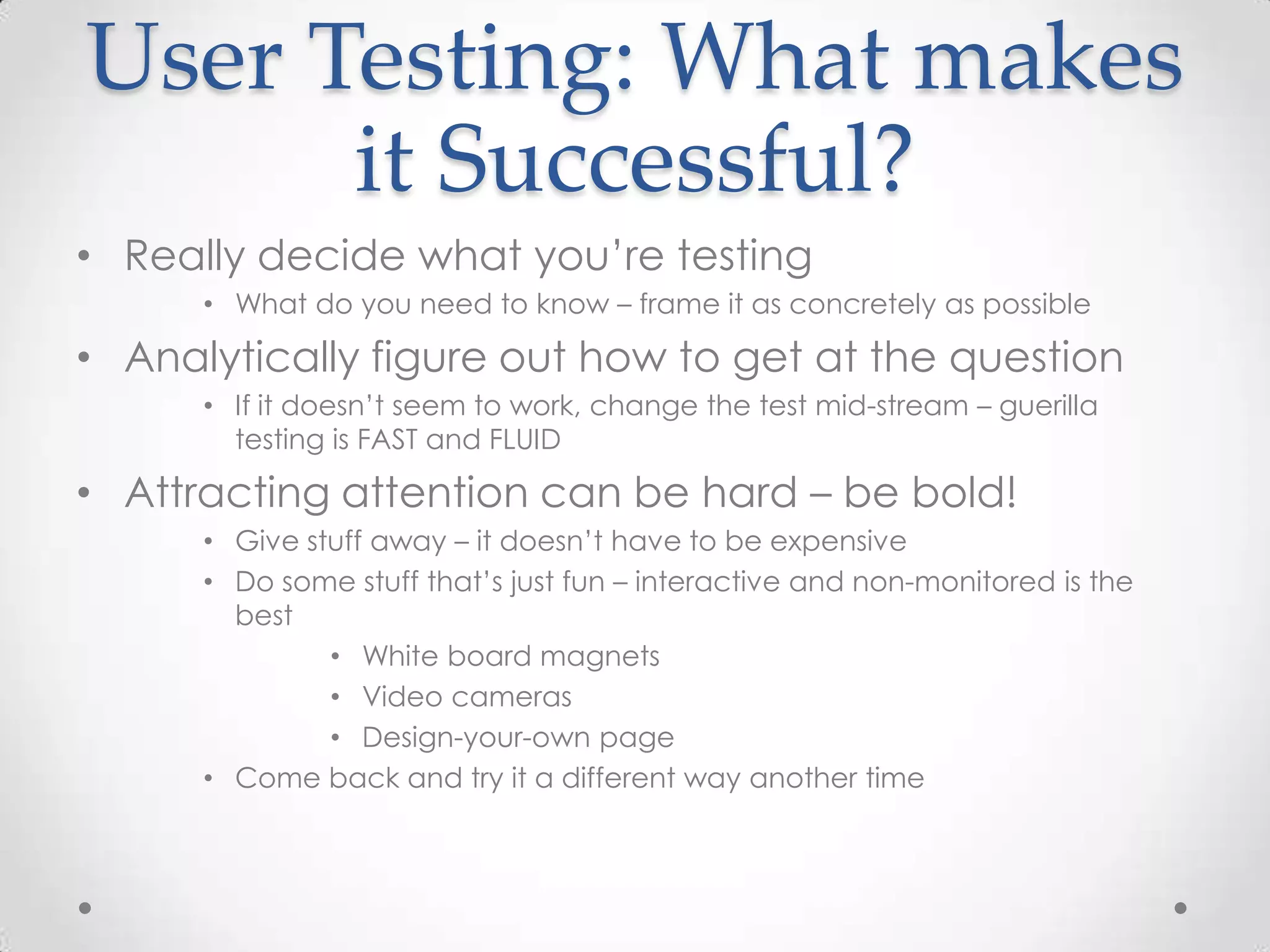 User Testing: What makes it Successful?

• Really decide what you're testing
  • What do you need to know – frame it as concretely as possible
• Analytically figure out how to get at the question
  • If it doesn't seem to work, change the test mid-stream – guerilla testing is FAST and FLUID
• Attracting attention can be hard – be bold!
  • Give stuff away – it doesn't have to be expensive
  • Do some stuff that's just fun – interactive and non-monitored is the best
    • White board magnets
    • Video cameras
    • Design-your-own page
  • Come back and try it a different way another time